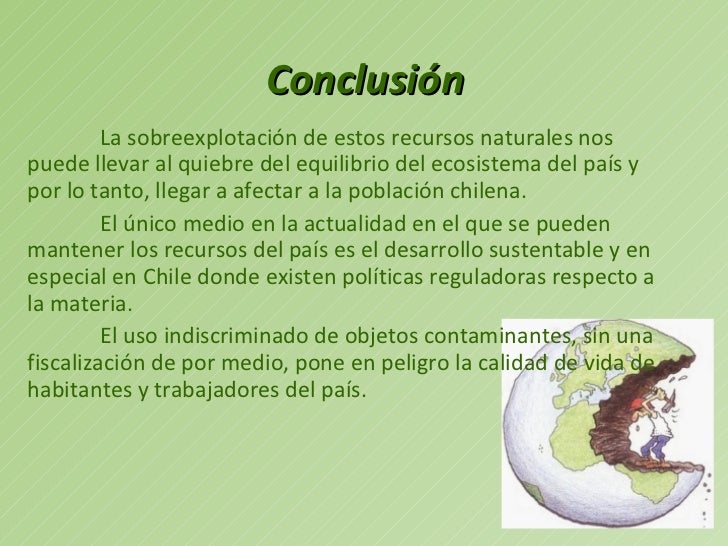 Conclusión

La sobreexplotación de estos recursos naturales nos puede llevar al quiebre del equilibrio del ecosistema del país y por lo tanto, llegar a afectar a la población chilena.

El único medio en la actualidad en el que se pueden mantener los recursos del país es el desarrollo sustentable y en especial en Chile donde existen políticas reguladoras respecto a la materia.

El uso indiscriminado de objetos contaminantes, sin una fiscalización de por medio, pone en peligro la calidad de vida de habitantes y trabajadores del país.